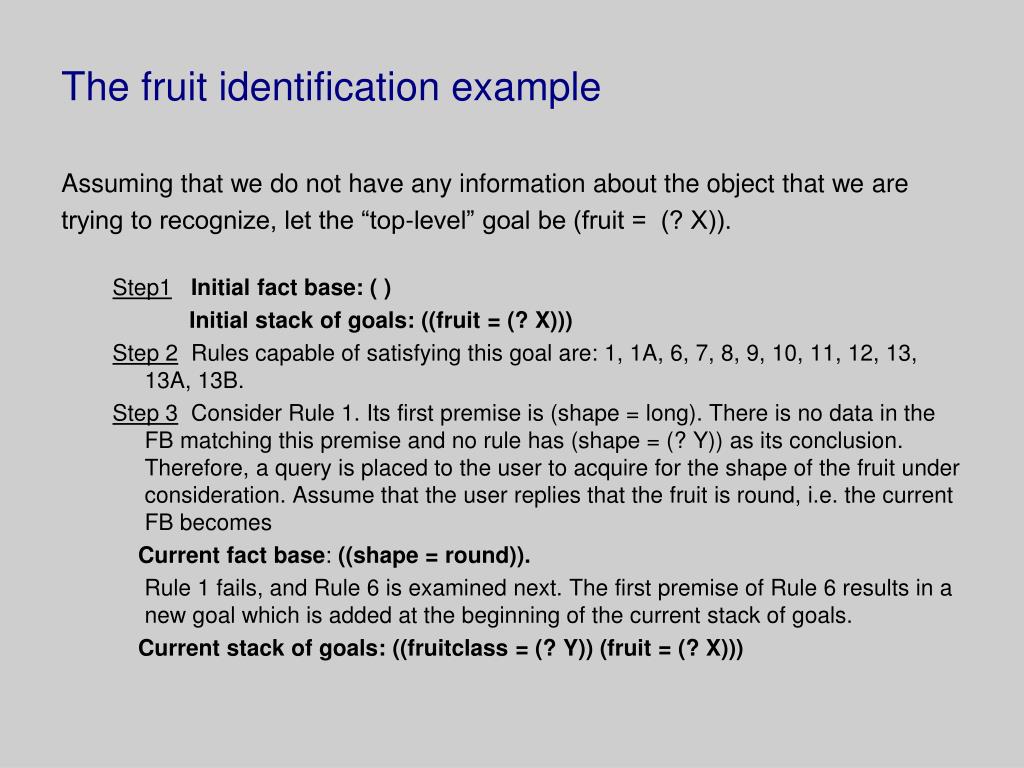 The fruit identification example

Assuming that we do not have any information about the object that we are trying to recognize, let the “top-level” goal be (fruit = (? X)).

Step1 Initial fact base: ( )

Initial stack of goals: ((fruit = (? X)))

Step 2 Rules capable of satisfying this goal are: 1, 1A, 6, 7, 8, 9, 10, 11, 12, 13, 13A, 13B.

Step 3 Consider Rule 1. Its first premise is (shape = long). There is no data in the FB matching this premise and no rule has (shape = (? Y)) as its conclusion. Therefore, a query is placed to the user to acquire for the shape of the fruit under consideration. Assume that the user replies that the fruit is round, i.e. the current FB becomes

Current fact base: ((shape = round)).

Rule 1 fails, and Rule 6 is examined next. The first premise of Rule 6 results in a new goal which is added at the beginning of the current stack of goals.

Current stack of goals: ((fruitclass = (? Y)) (fruit = (? X)))